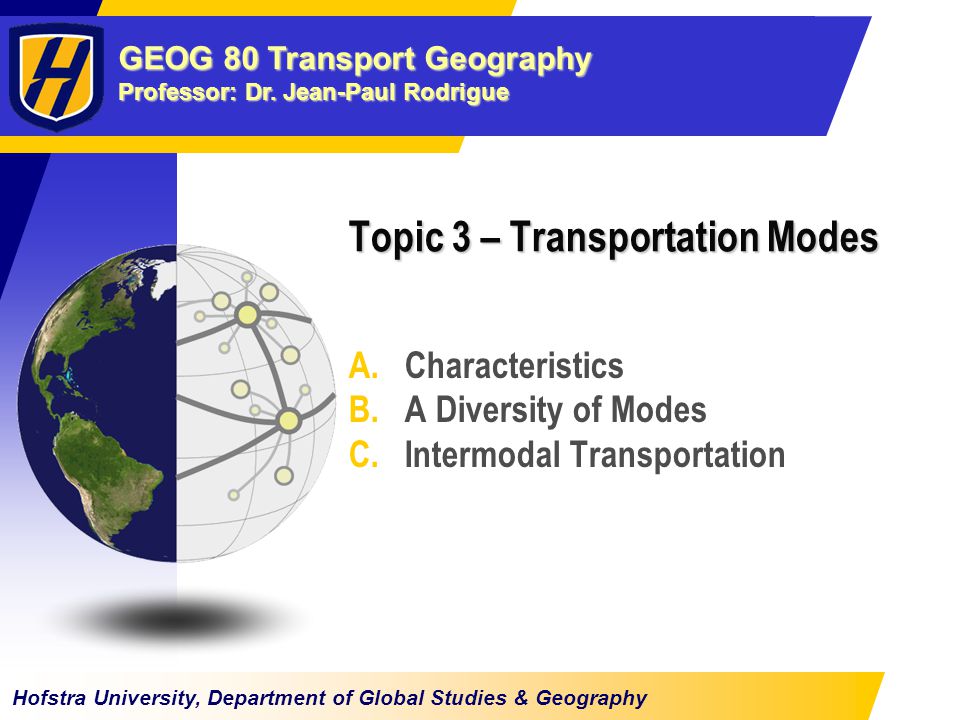 H

GEOG 80 Transport Geography
Professor: Dr. Jean-Paul Rodrigue

Topic 3 – Transportation Modes

A. Characteristics
B. A Diversity of Modes
C. Intermodal Transportation

Hofstra University, Department of Global Studies & Geography